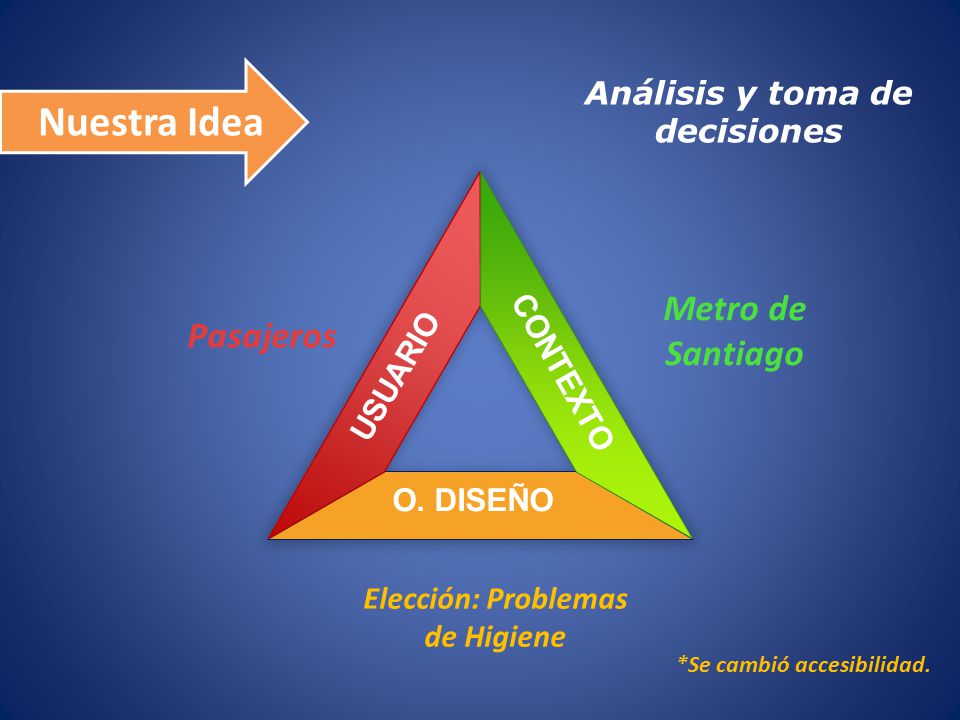 Nuestra Idea

Análisis y toma de decisiones

Pasajeros

USUARIO

CONTEXTO

Metro de Santiago

O. DISEÑO

Elección: Problemas de Higiene

*Se cambió accesibilidad.